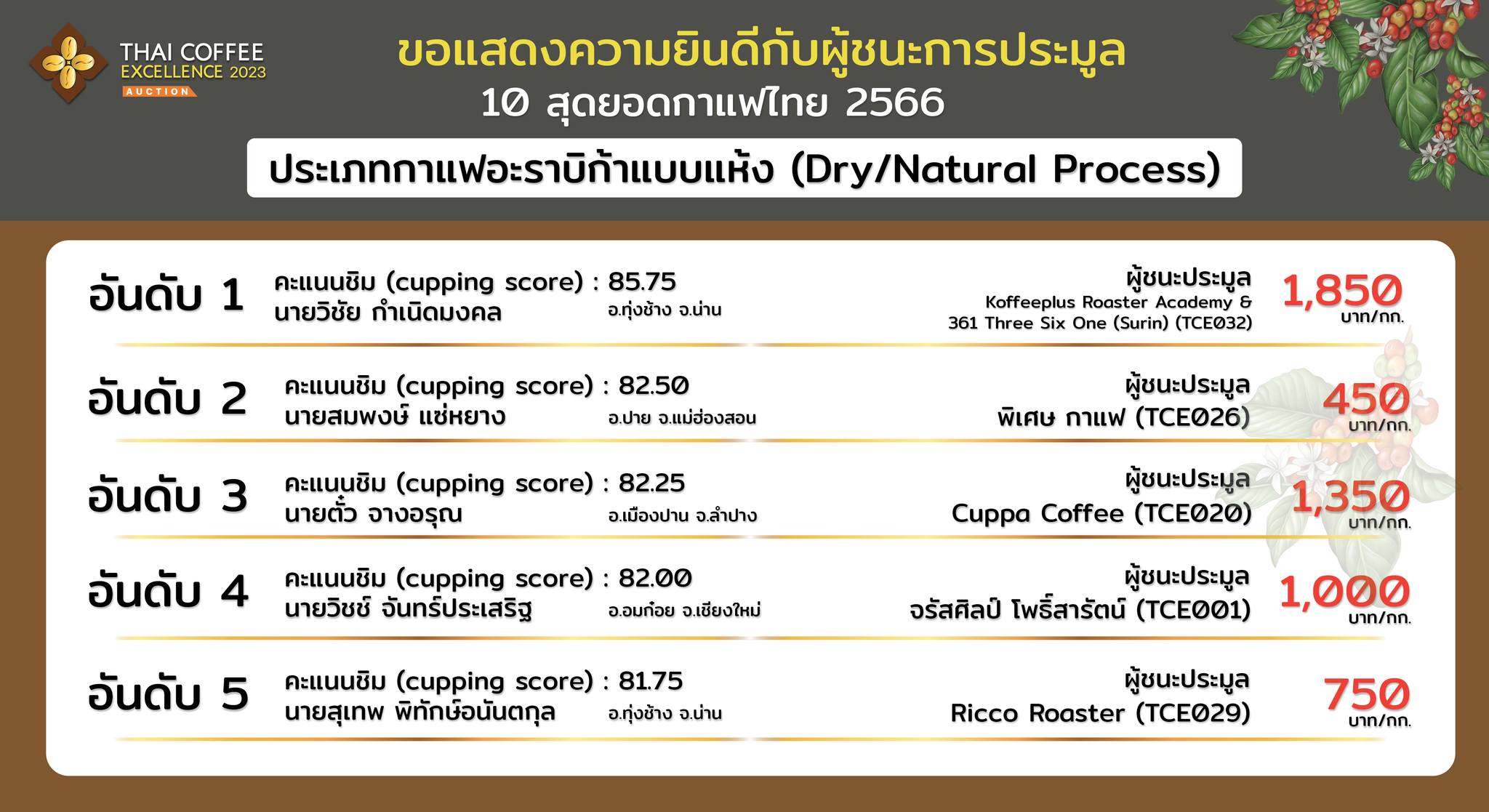 THAI COFFEE EXCELLENCE 2023
AUCTION

ขอแสดงความยินดีกับผู้ชนะการประมูล
10 สุดยอดกาแฟไทย 2566

ประเภทกาแฟอะราบิก้าแบบแห้ง (Dry/Natural Process)

อันดับ 1
คะแนนชิม (cupping score) : 85.75
นายวิชัย กำเนิดมงคล อ.ทุ่งช้าง จ.น่าน
ผู้ชนะประมูล
Koffeeplus Roaster Academy & 361 Three Six One (Surin) (TCE032)
1,850 บาท/กก.

อันดับ 2
คะแนนชิม (cupping score) : 82.50
นายสมพงษ์ แซ่หยาง อ.ปาย จ.แม่ฮ่องสอน
ผู้ชนะประมูล
พิเศษ กาแฟ (TCE026)
450 บาท/กก.

อันดับ 3
คะแนนชิม (cupping score) : 82.25
นายตั๋ว จางอรุณ อ.เมืองปาน จ.ลำปาง
ผู้ชนะประมูล
Cuppa Coffee (TCE020)
1,350 บาท/กก.

อันดับ 4
คะแนนชิม (cupping score) : 82.00
นายวิชช์ จันทร์ประเสริฐ อ.อมก๋อย จ.เชียงใหม่
ผู้ชนะประมูล
จรัสศิลป์ โพธิ์สารัตน์ (TCE001)
1,000 บาท/กก.

อันดับ 5
คะแนนชิม (cupping score) : 81.75
นายสุเทพ พิทักษ์อนันตกุล อ.ทุ่งช้าง จ.น่าน
ผู้ชนะประมูล
Ricco Roaster (TCE029)
750 บาท/กก.